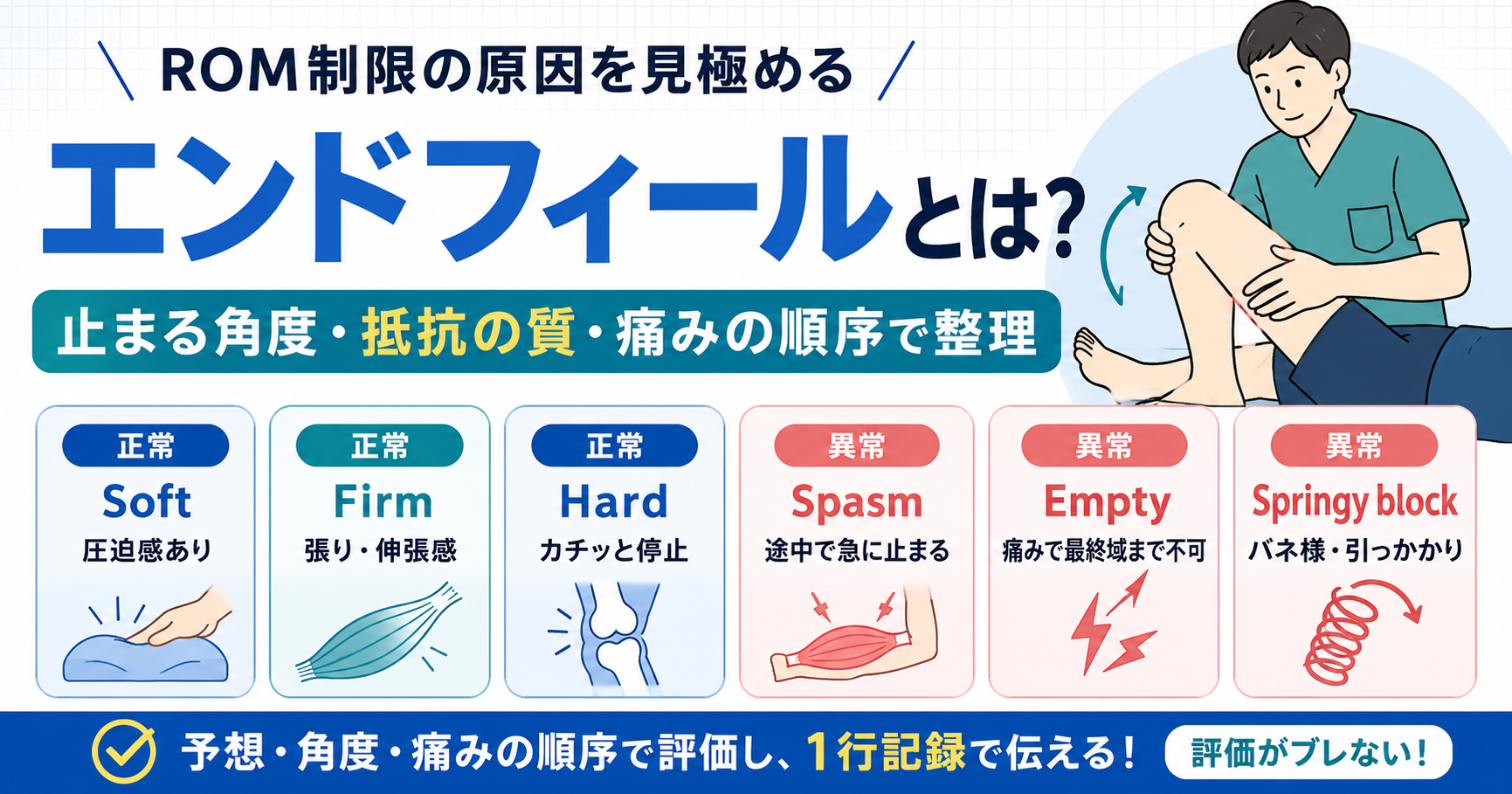 ROM制限の原因を見極める

エンドフィールとは?

止まる角度・抵抗の質・痛みの順序で整理

正常
Soft
圧迫感あり

正常
Firm
張り・伸張感

正常
Hard
カチッと停止

異常
Spasm
途中で急に止まる

異常
Empty
痛みで最終域まで不可

異常
Springy block
バネ様・引っかかり

予想・角度・痛みの順序で評価し、1行記録で伝える！

評価がブレない！